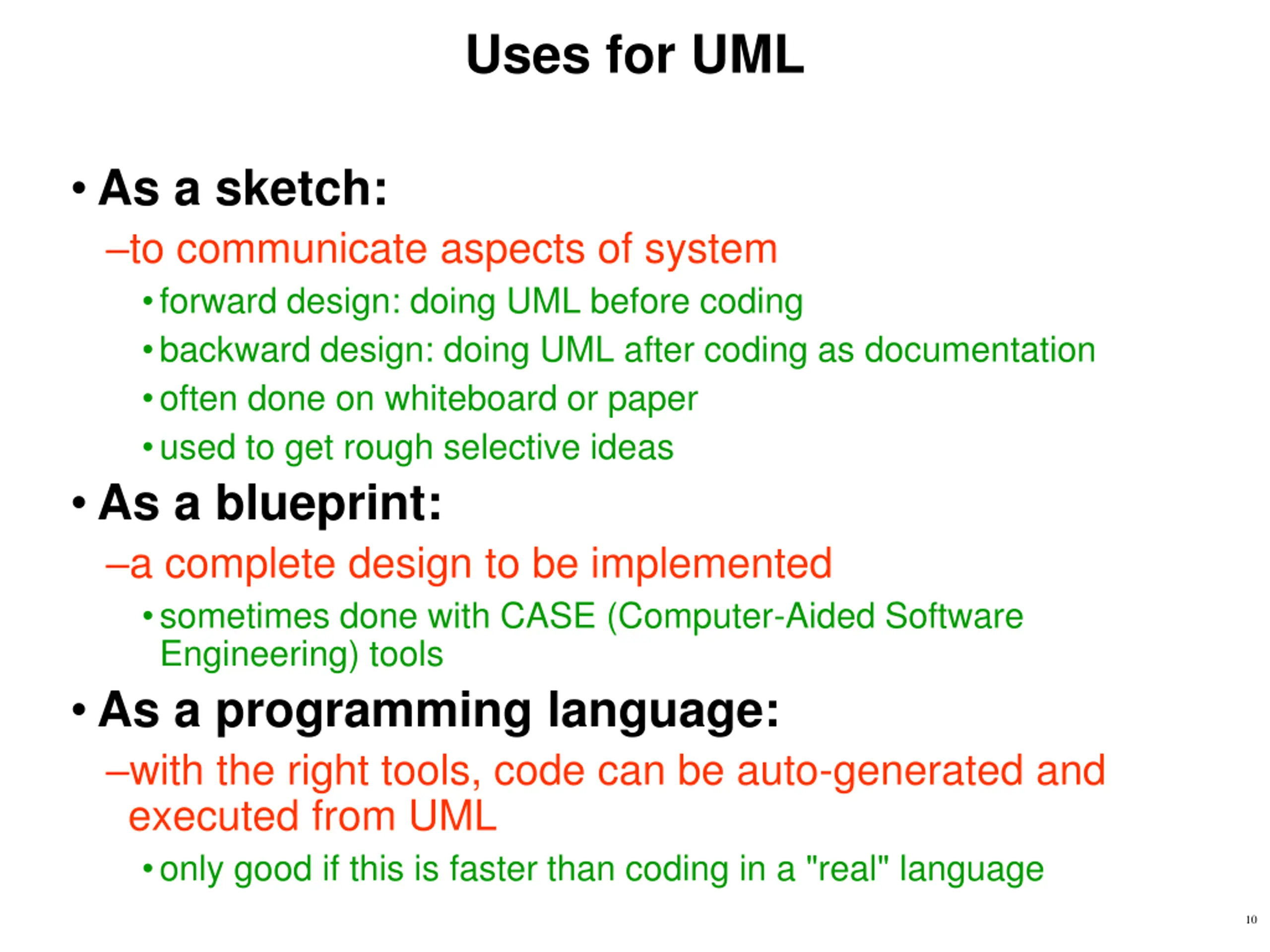 Uses for UML

• As a sketch:
–to communicate aspects of system
• forward design: doing UML before coding
• backward design: doing UML after coding as documentation
• often done on whiteboard or paper
• used to get rough selective ideas
• As a blueprint:
–a complete design to be implemented
• sometimes done with CASE (Computer-Aided Software Engineering) tools
• As a programming language:
–with the right tools, code can be auto-generated and executed from UML
• only good if this is faster than coding in a "real" language

10